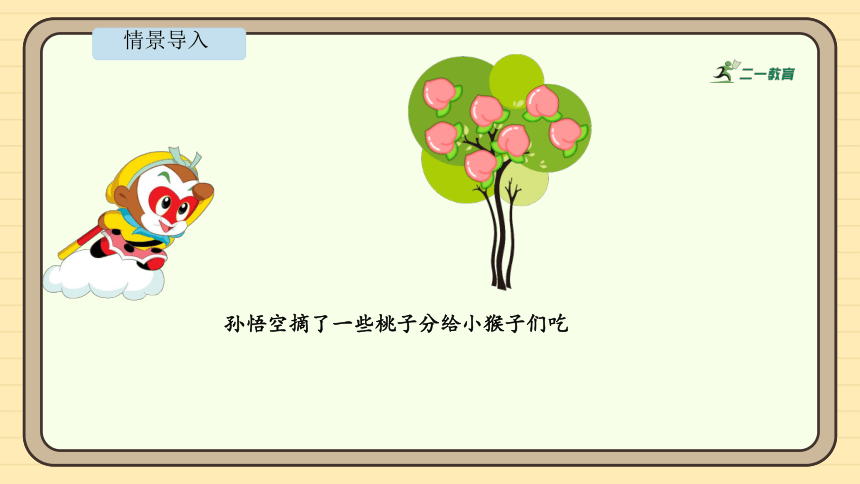 情景导入

二一教育

孙悟空摘了一些桃子分给小猴子们吃